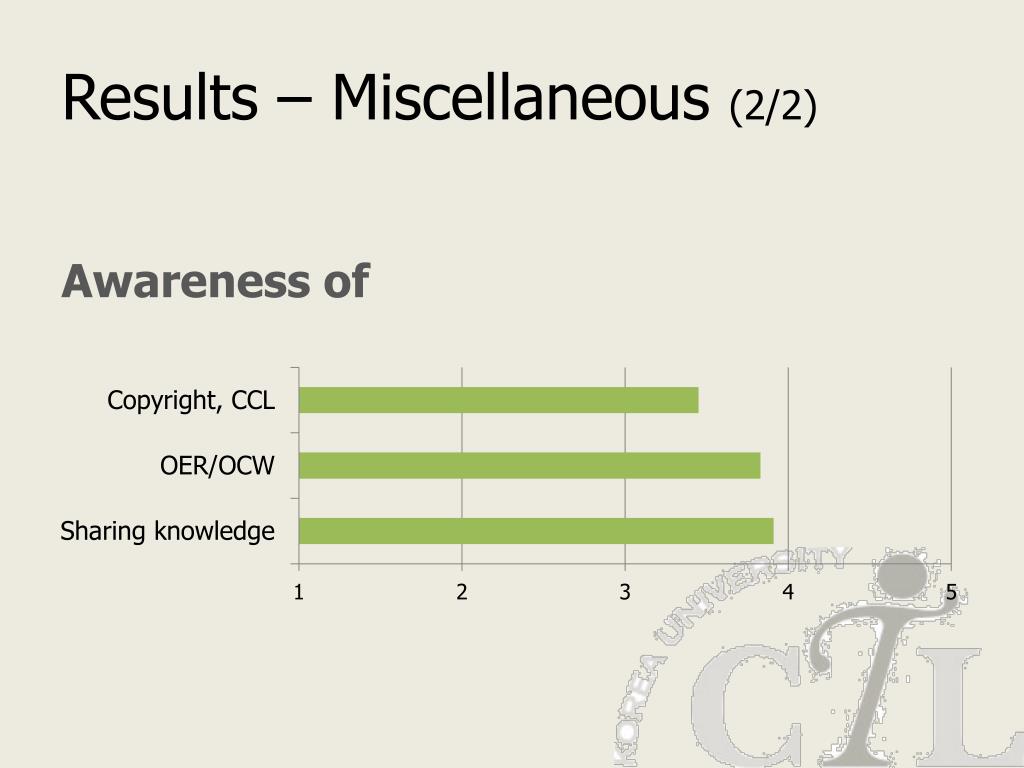 Results – Miscellaneous (2/2)

Awareness of

Copyright, CCL

OER/OCW

Sharing knowledge

1 2 3 4 5

KOREA UNIVERSITY

CTL